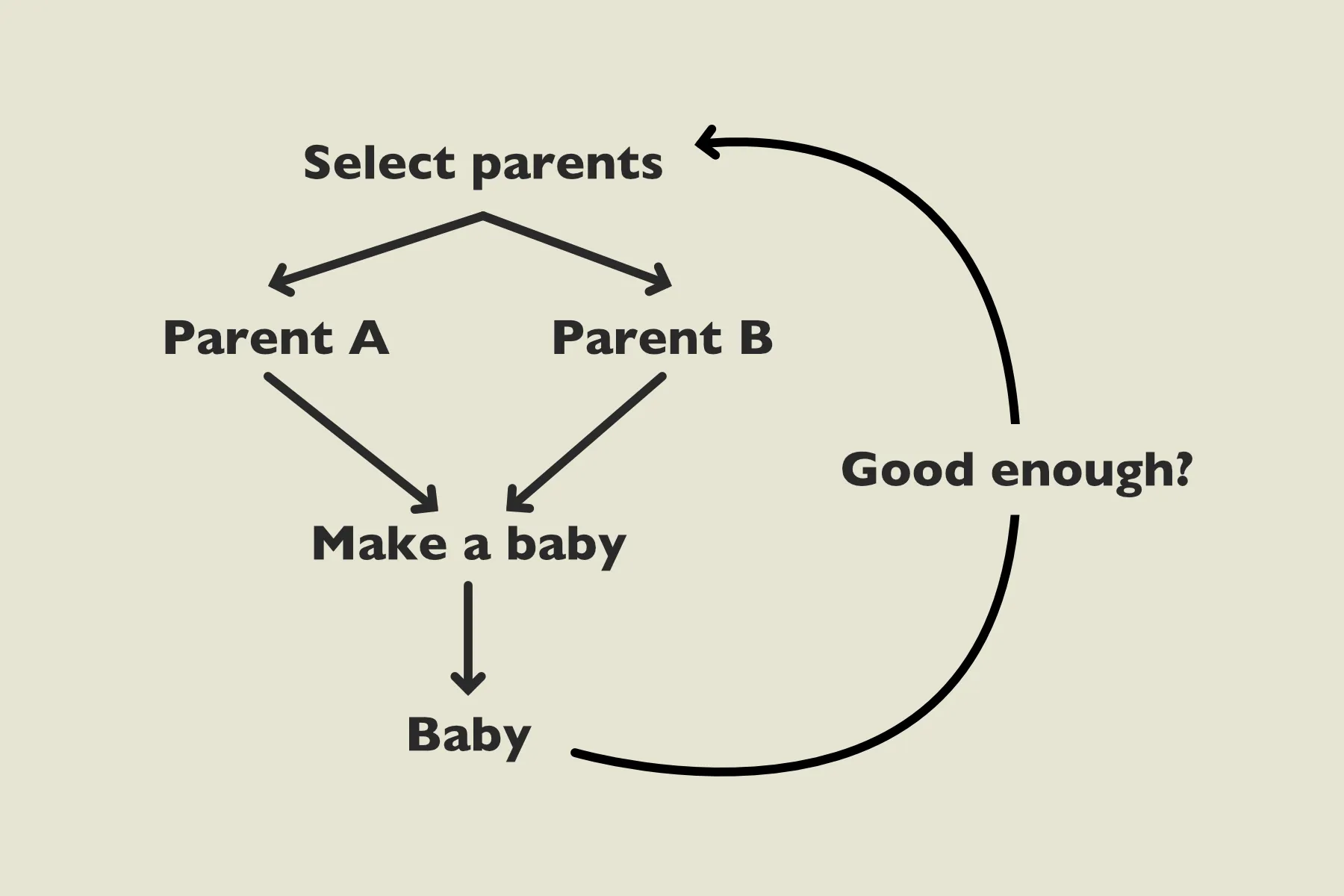 Select parents

Parent A

Parent B

Make a baby

Baby

Good enough?